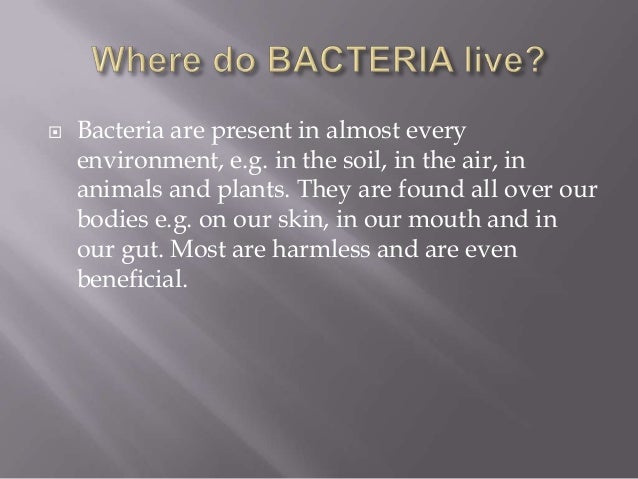 Where do BACTERIA live?

Bacteria are present in almost every environment, e.g. in the soil, in the air, in animals and plants. They are found all over our bodies e.g. on our skin, in our mouth and in our gut. Most are harmless and are even beneficial.